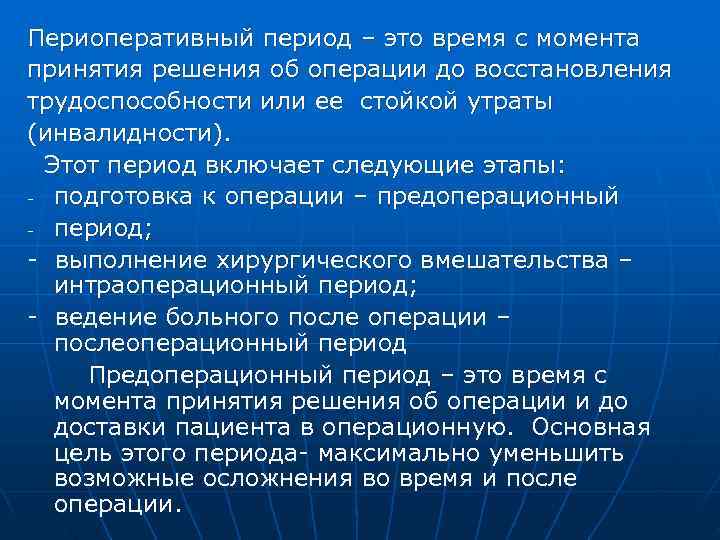 Периоперативный период – это время с момента принятия решения об операции до восстановления трудоспособности или ее стойкой утраты (инвалидности).

Этот период включает следующие этапы:
- подготовка к операции – предоперационный
- период;
- выполнение хирургического вмешательства – интраоперационный период;
- ведение больного после операции – послеоперационный период

Предоперационный период – это время с момента принятия решения об операции и до доставки пациента в операционную. Основная цель этого периода- максимально уменьшить возможные осложнения во время и после операции.